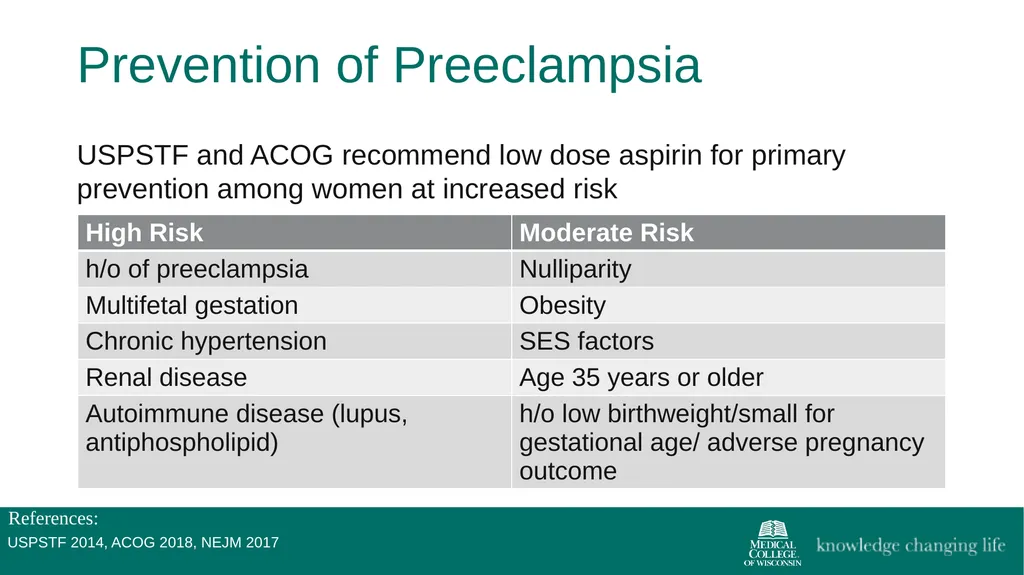 Prevention of Preeclampsia

USPSTF and ACOG recommend low dose aspirin for primary prevention among women at increased risk

| High Risk | Moderate Risk |
|---|---|
| h/o of preeclampsia | Nulliparity |
| Multifetal gestation | Obesity |
| Chronic hypertension | SES factors |
| Renal disease | Age 35 years or older |
| Autoimmune disease (lupus, antiphospholipid) | h/o low birthweight/small for gestational age/ adverse pregnancy outcome |

References:
USPSTF 2014, ACOG 2018, NEJM 2017

MEDICAL COLLEGE OF WISCONSIN
knowledge changing life